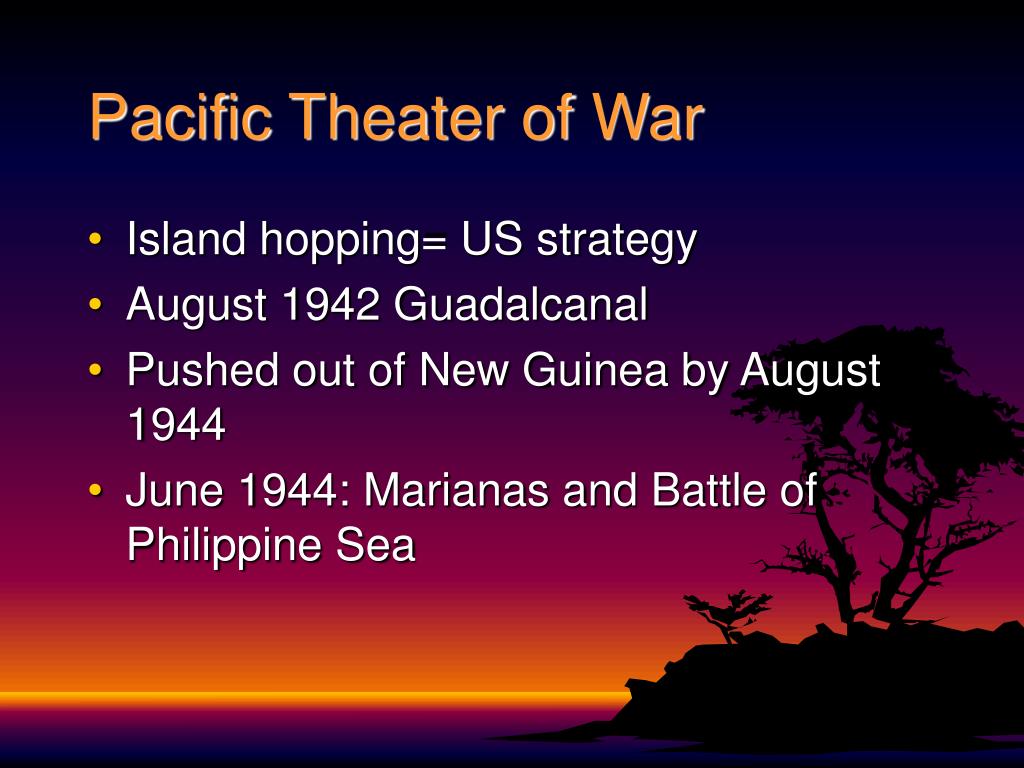 Pacific Theater of War

• Island hopping= US strategy
• August 1942 Guadalcanal
• Pushed out of New Guinea by August 1944
• June 1944: Marianas and Battle of Philippine Sea